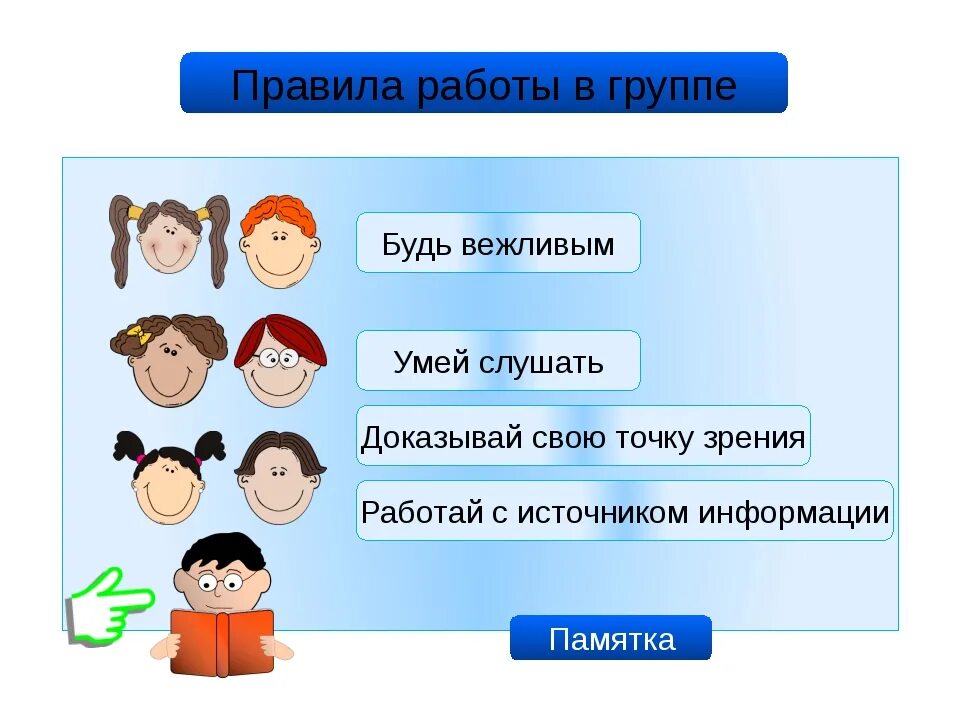 Правила работы в группе

Будь вежливым

Умей слушать

Доказывай свою точку зрения

Работай с источником информации

Памятка